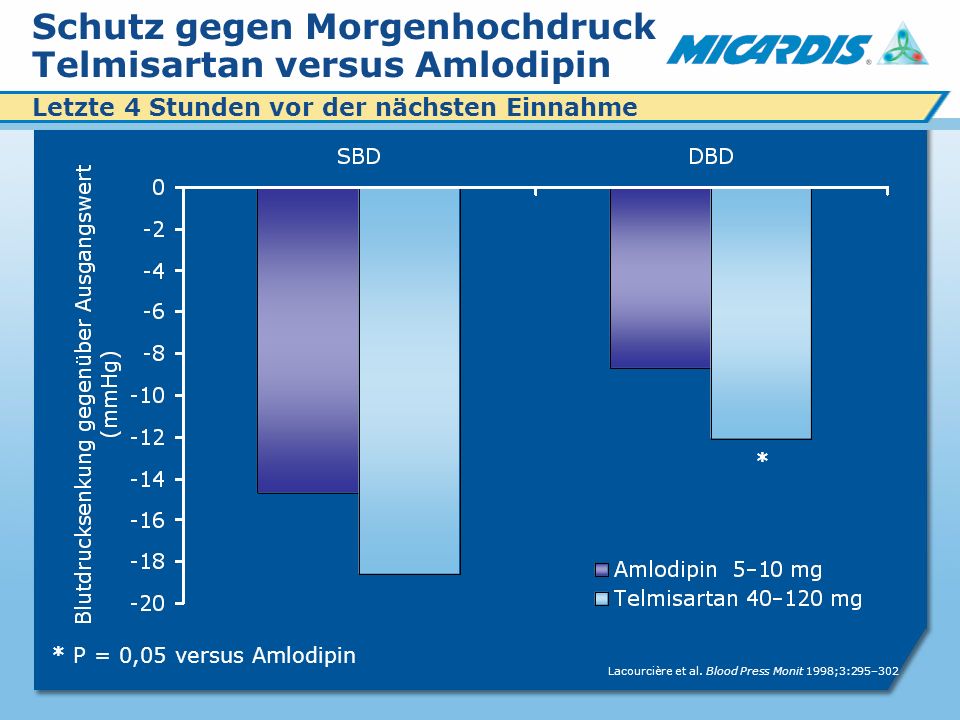 Schutz gegen Morgenhochdruck
Telmisartan versus Amlodipin

MICARDIS®

Letzte 4 Stunden vor der nächsten Einnahme

SBD

DBD

Blutdrucksenkung gegenüber Ausgangswert (mmHg)

0
-2
-4
-6
-8
-10
-12
-14
-16
-18
-20

*

Amlodipin 5–10 mg
Telmisartan 40–120 mg

* P = 0,05 versus Amlodipin

Lacourcière et al. Blood Press Monit 1998;3:295–302